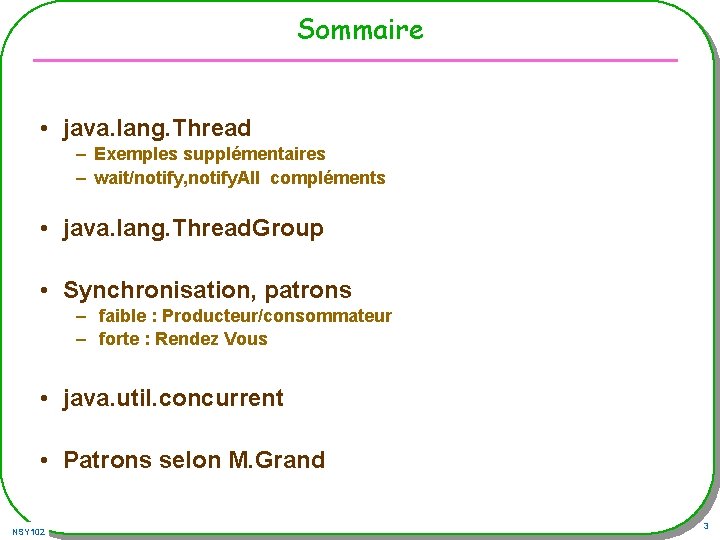 Sommaire

• java.lang.Thread
– Exemples supplémentaires
– wait/notify,notifyAll compléments

• java.lang.ThreadGroup

• Synchronisation, patrons
– faible : Producteur/consommateur
– forte : Rendez Vous

• java.util.concurrent

• Patrons selon M.Grand

NSY102

3